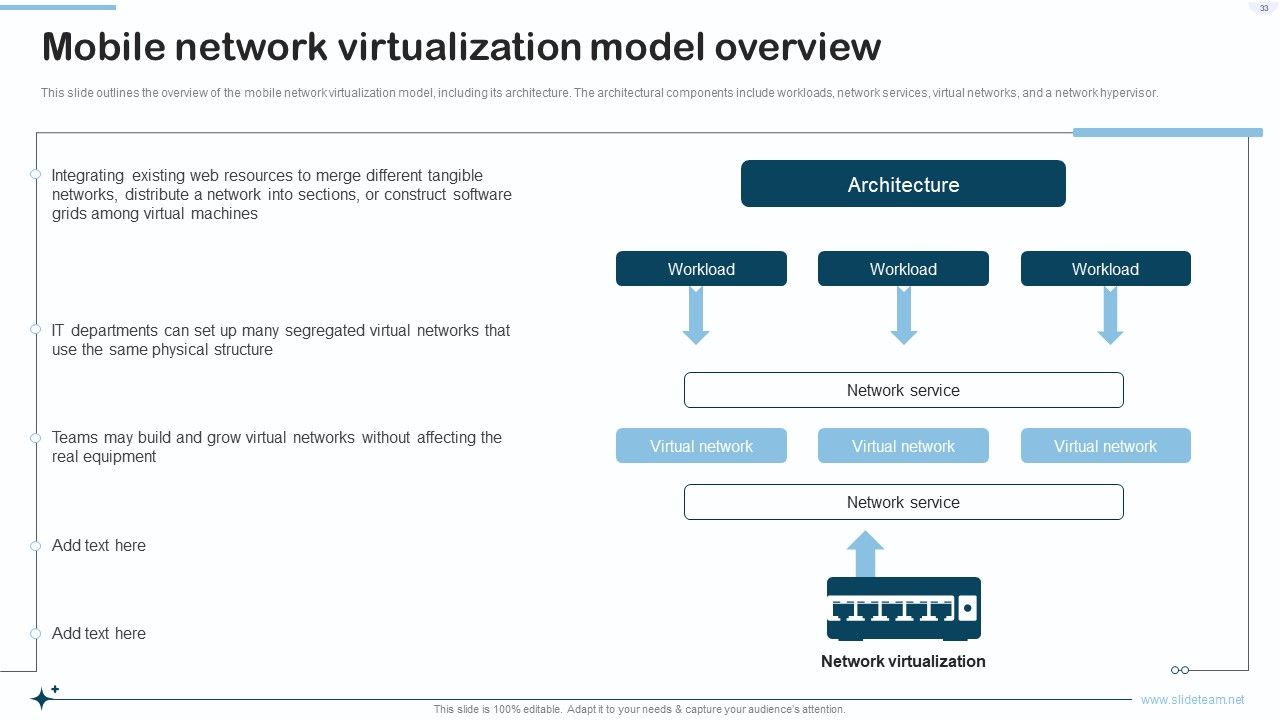 33

Mobile network virtualization model overview

This slide outlines the overview of the mobile network virtualization model, including its architecture. The architectural components include workloads, network services, virtual networks, and a network hypervisor.

Integrating existing web resources to merge different tangible networks, distribute a network into sections, or construct software grids among virtual machines

IT departments can set up many segregated virtual networks that use the same physical structure

Teams may build and grow virtual networks without affecting the real equipment

Add text here

Add text here

Architecture

Workload

Workload

Workload

Network service

Virtual network

Virtual network

Virtual network

Network service

Network virtualization

This slide is 100% editable. Adapt it to your needs & capture your audience's attention.

www.slideteam.net